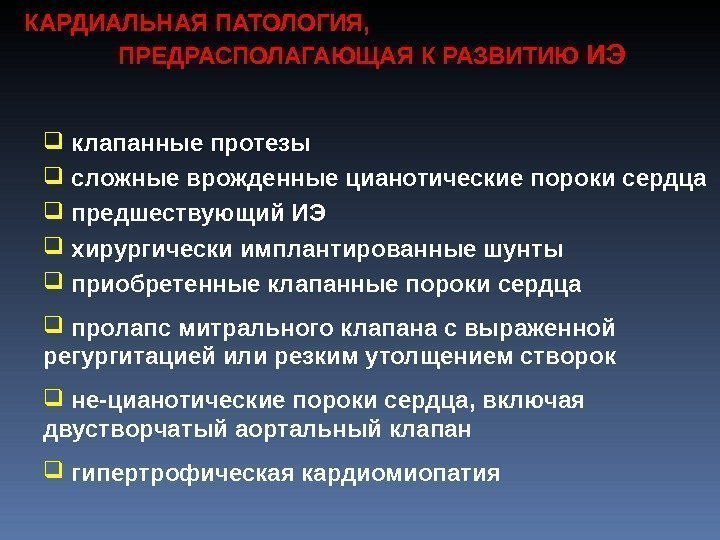 КАРДИАЛЬНАЯ ПАТОЛОГИЯ, ПРЕДРАСПОЛАГАЮЩАЯ К РАЗВИТИЮ ИЭ

❑ клапанные протезы
❑ сложные врожденные цианотические пороки сердца
❑ предшествующий ИЭ
❑ хирургически имплантированные шунты
❑ приобретенные клапанные пороки сердца
❑ пролапс митрального клапана с выраженной регургитацией или резким утолщением створок
❑ не-цианотические пороки сердца, включая двустворчатый аортальный клапан
❑ гипертрофическая кардиомиопатия